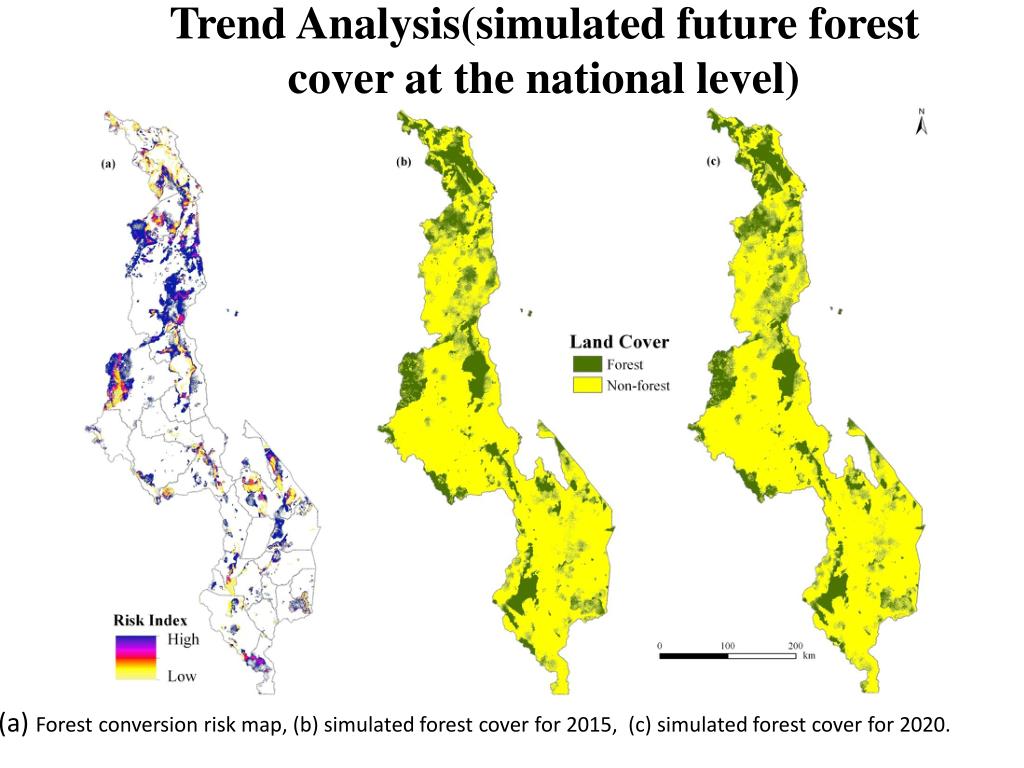 Trend Analysis(simulated future forest cover at the national level)

(a)

(b)

(c)

N

Land Cover
Forest
Non-forest

Risk Index
High
Low

0 100 200 km

(a) Forest conversion risk map, (b) simulated forest cover for 2015, (c) simulated forest cover for 2020.